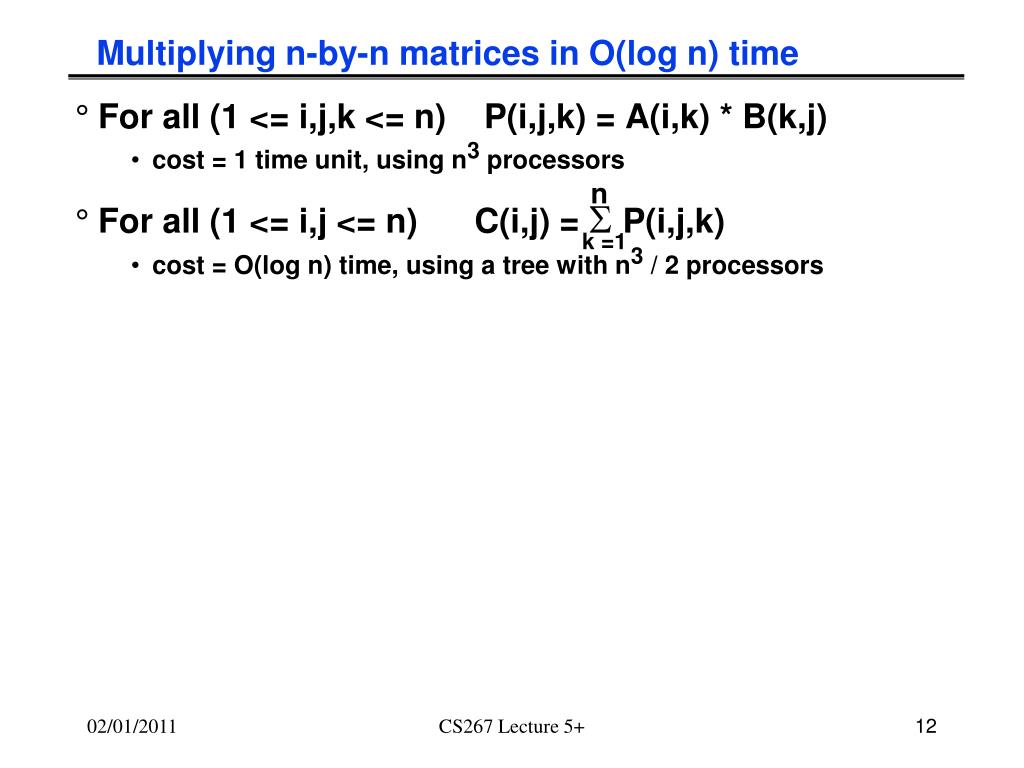 Multiplying n-by-n matrices in O(log n) time

° For all (1 <= i,j,k <= n) P(i,j,k) = A(i,k) * B(k,j)

• cost = 1 time unit, using $n^3$ processors

° For all (1 <= i,j <= n) C(i,j) = $\sum_{k=1}^{n}$ P(i,j,k)

• cost = O(log n) time, using a tree with $n^3$ / 2 processors

02/01/2011

CS267 Lecture 5+

12